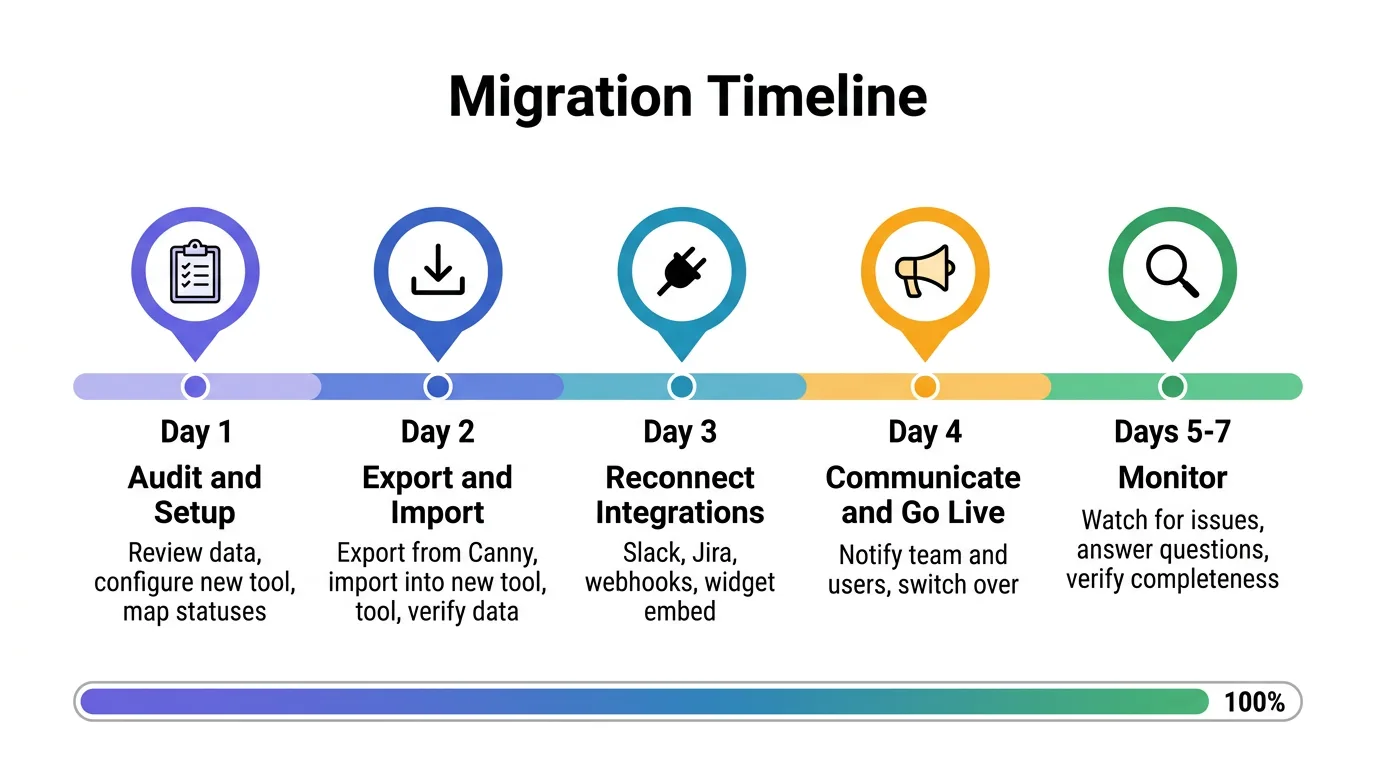 Migration Timeline

Day 1
Audit and Setup
Review data, configure new tool, map statuses

Day 2
Export and Import
Export from Canny, import into new tool, tool, verify data

Day 3
Reconnect Integrations
Slack, Jira, webhooks, widget embed

Day 4
Communicate and Go Live
Notify team and users, switch over

Days 5-7
Monitor
Watch for issues, answer questions, verify completeness

100%